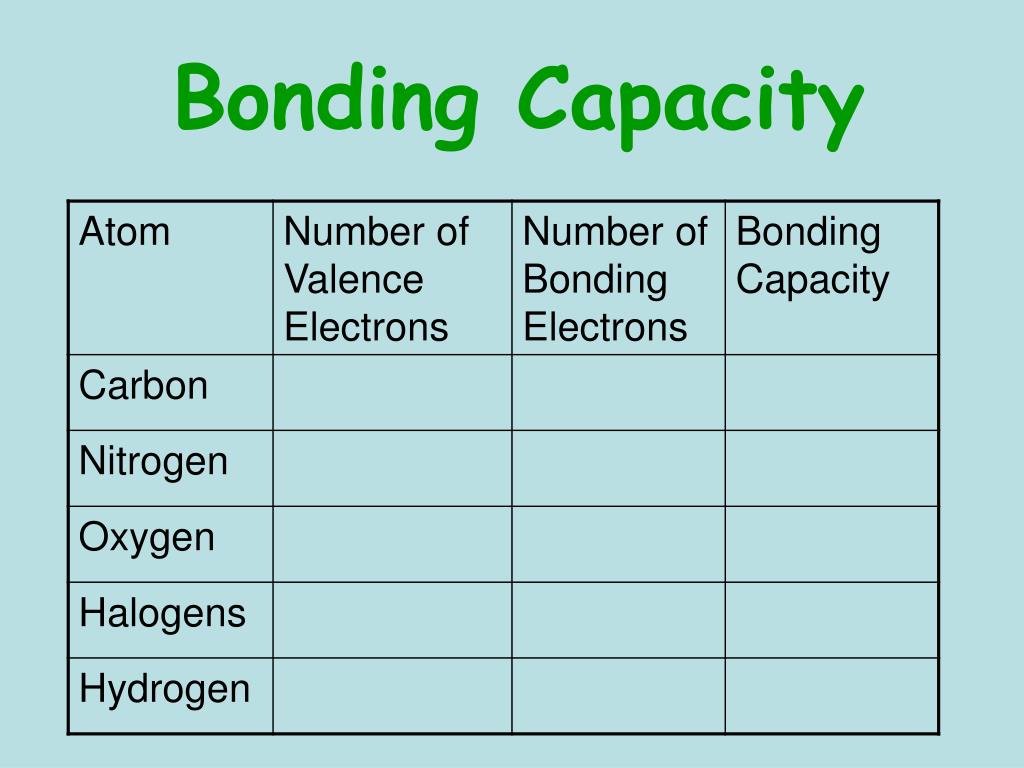 Bonding Capacity

| Atom | Number of Valence Electrons | Number of Bonding Electrons | Bonding Capacity |
|---|---|---|---|
| Carbon | | | |
| Nitrogen | | | |
| Oxygen | | | |
| Halogens | | | |
| Hydrogen | | | |